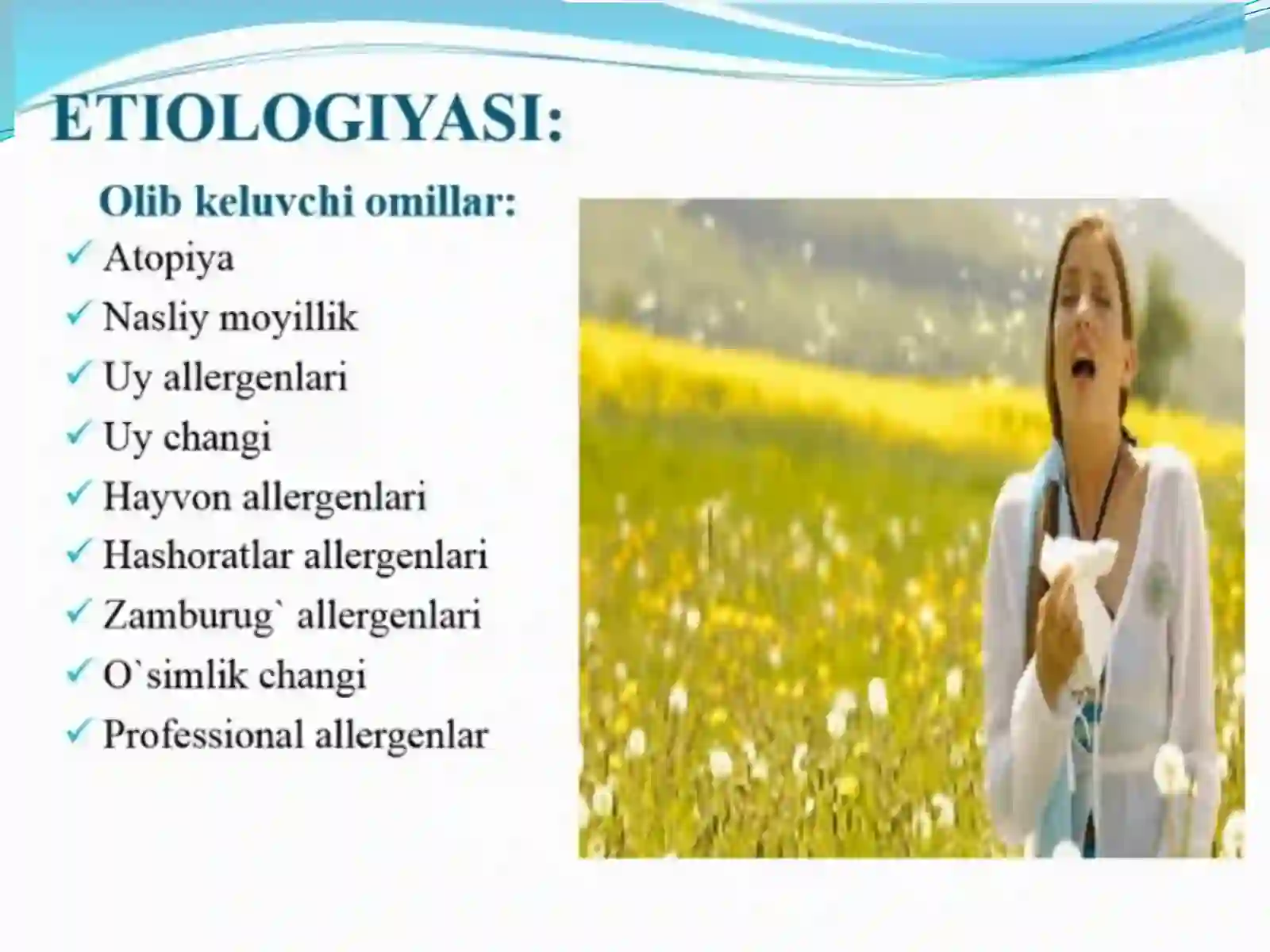 ETIOLOGIYASI:

Olib keluvchi omillar:

✓ Atopiya
✓ Nasliy moyillik
✓ Uy allergenlari
✓ Uy changi
✓ Hayvon allergenlari
✓ Hashoratlar allergenlari
✓ Zamburug` allergenlari
✓ O`simlik changi
✓ Professional allergenlar